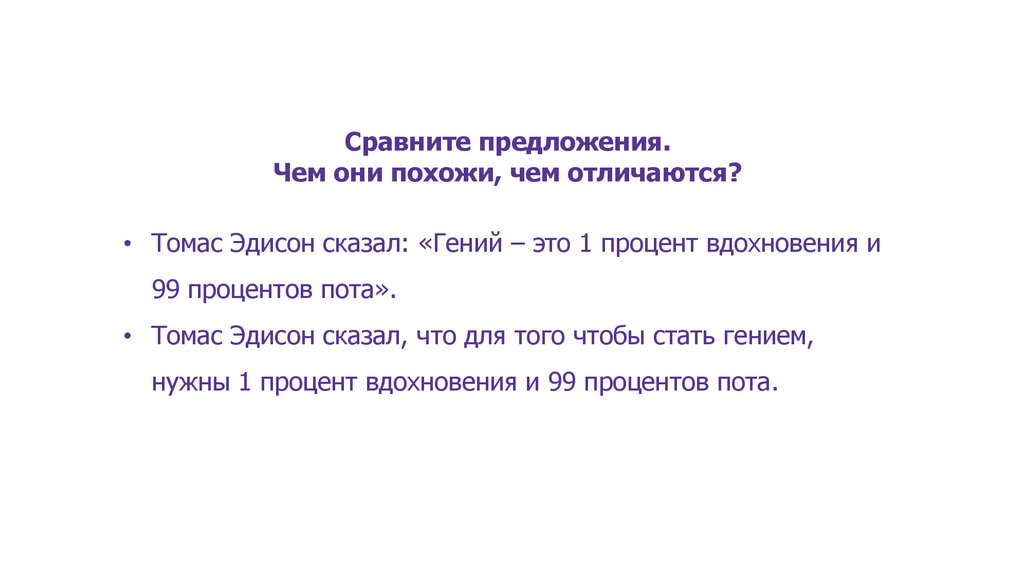 Сравните предложения.
Чем они похожи, чем отличаются?

• Томас Эдисон сказал: «Гений – это 1 процент вдохновения и 99 процентов пота».
• Томас Эдисон сказал, что для того чтобы стать гением, нужны 1 процент вдохновения и 99 процентов пота.